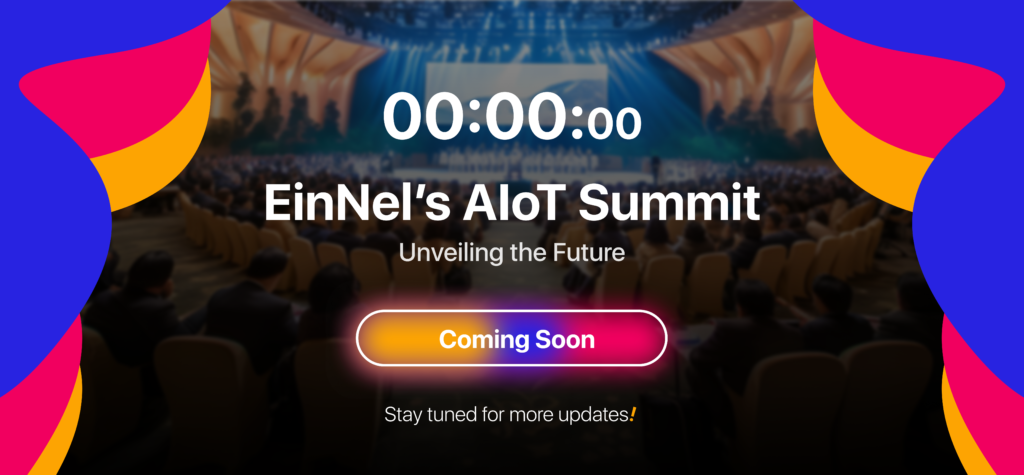 00:00:00

EinNel's AIoT Summit

Unveiling the Future

Coming Soon

Stay tuned for more updates!